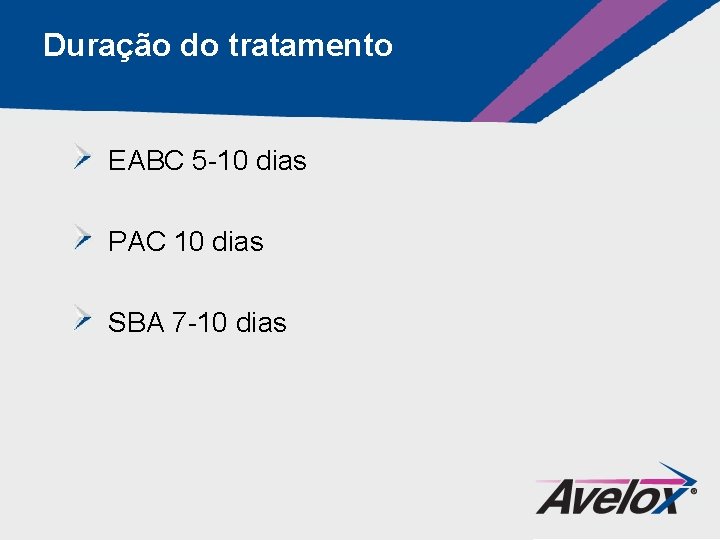 Duração do tratamento

EABC 5-10 dias

PAC 10 dias

SBA 7-10 dias

Avelox®